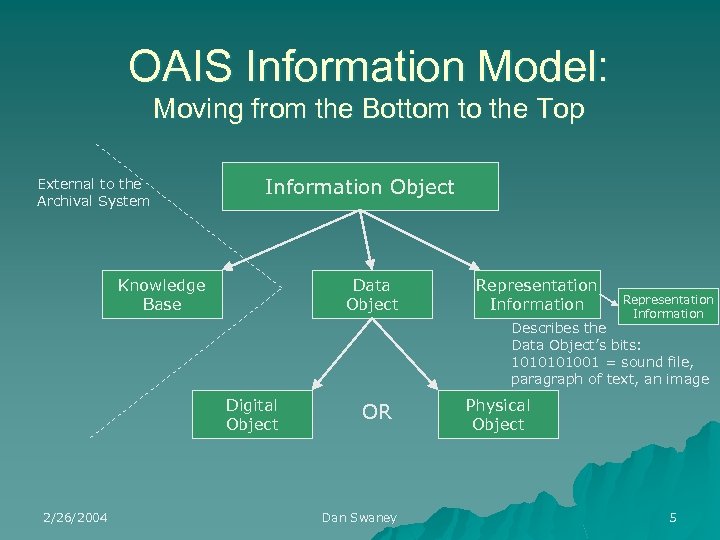 OAIS Information Model:
Moving from the Bottom to the Top

External to the Archival System

Information Object

Knowledge Base

Data Object

Representation Information

Representation Information

Describes the Data Object's bits: 1010101001 = sound file, paragraph of text, an image

Digital Object

OR

Physical Object

2/26/2004

Dan Swaney

5